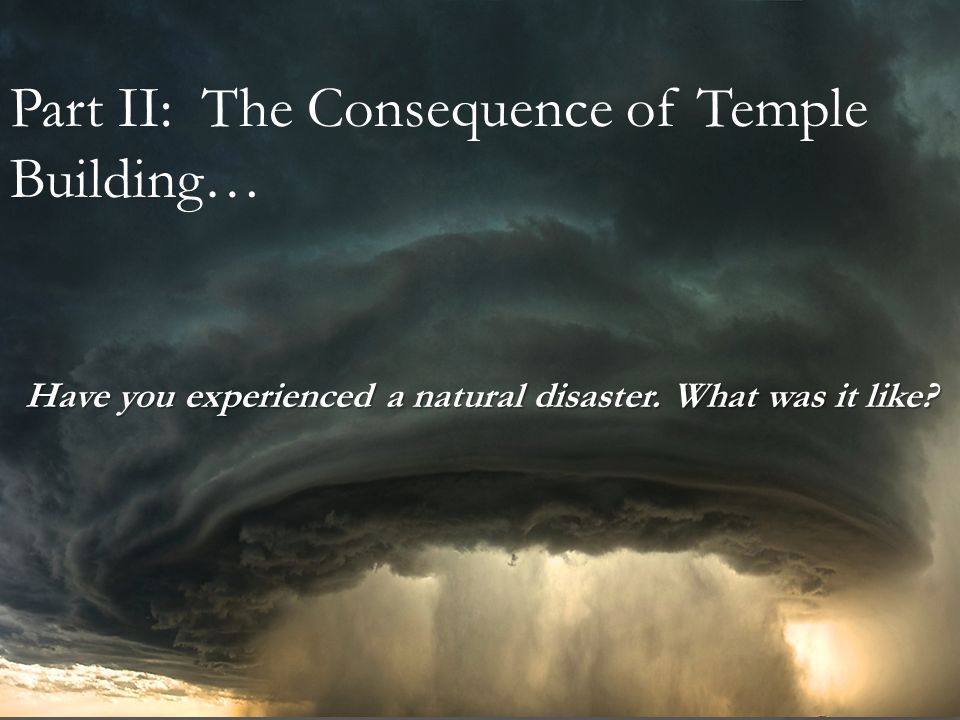 Part II:  The Consequence of Temple Building…

Have you experienced a natural disaster. What was it like?